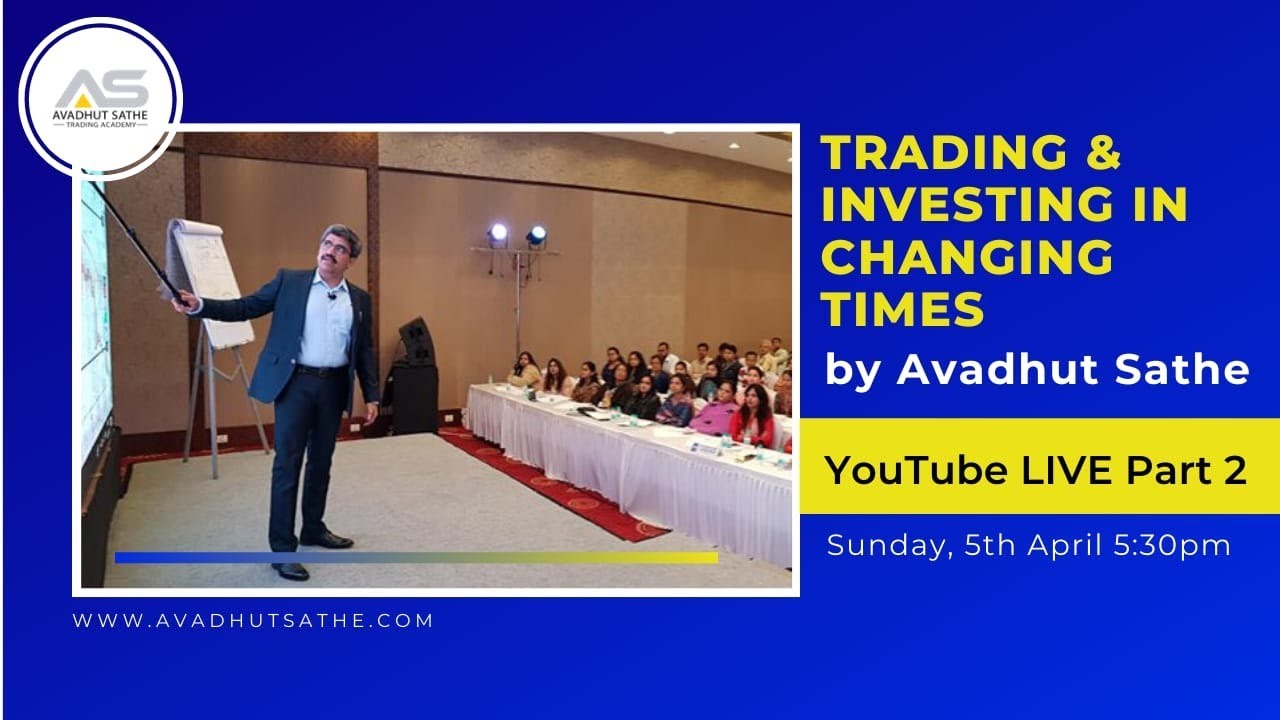 AS
AVADHUT SATHE
TRADING ACADEMY

TRADING & INVESTING IN CHANGING TIMES
by Avadhut Sathe

YouTube LIVE Part 2

Sunday, 5th April 5:30pm

WWW.AVADHUTSATHE.COM